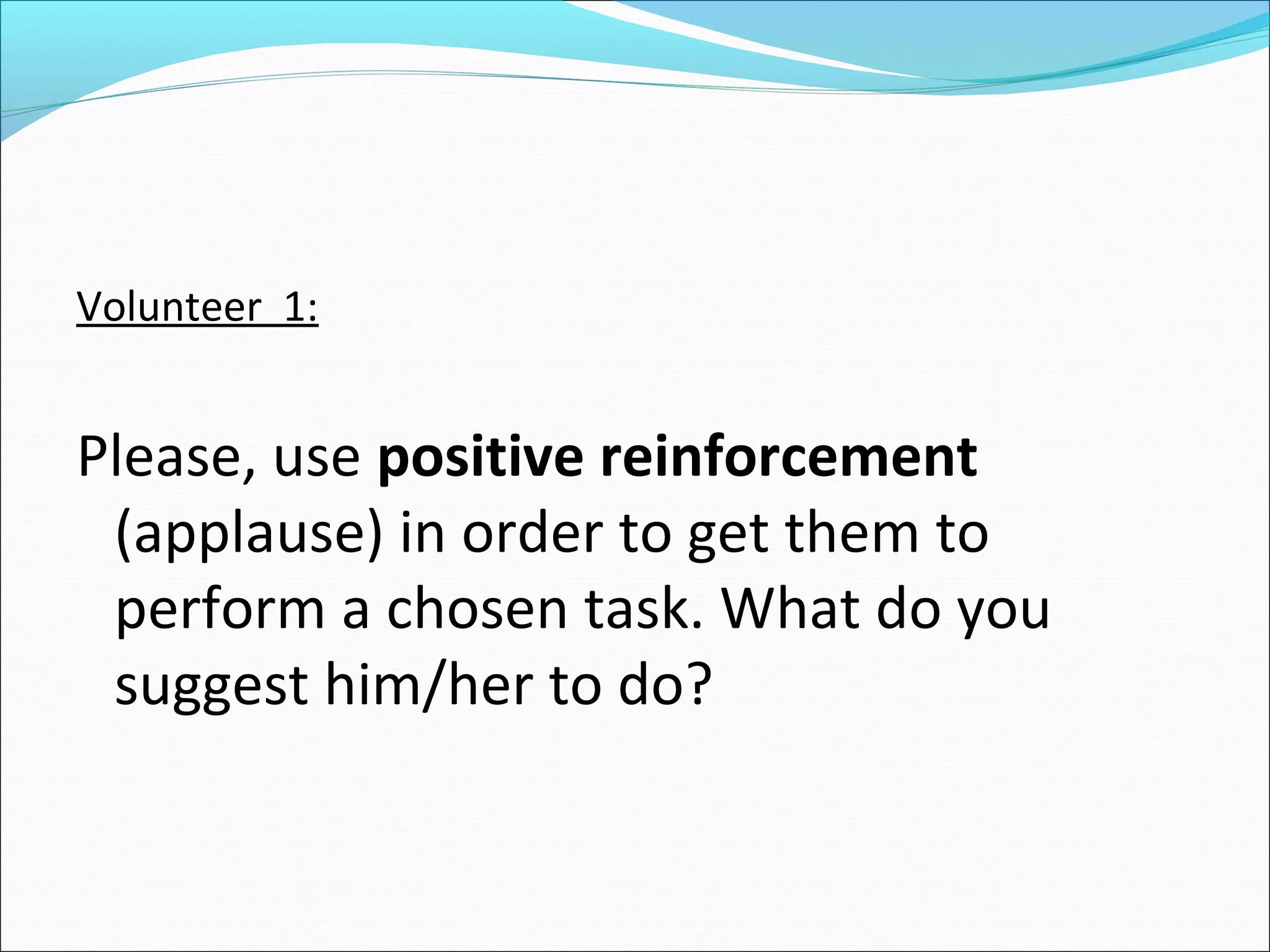 Volunteer 1:

Please, use positive reinforcement (applause) in order to get them to perform a chosen task. What do you suggest him/her to do?